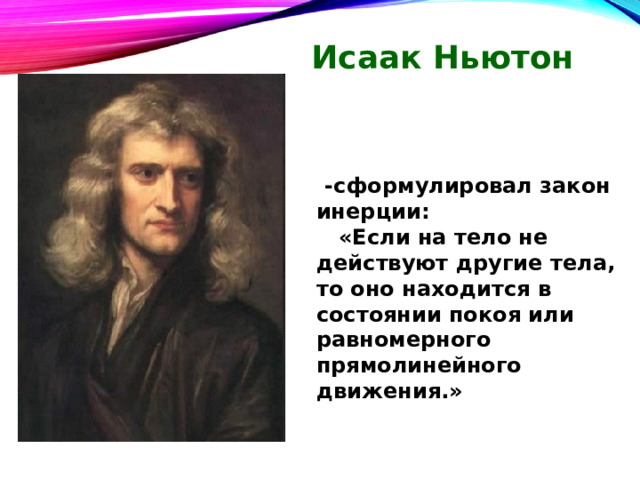 Исаак Ньютон

-сформулировал закон инерции:

«Если на тело не действуют другие тела, то оно находится в состоянии покоя или равномерного прямолинейного движения.»